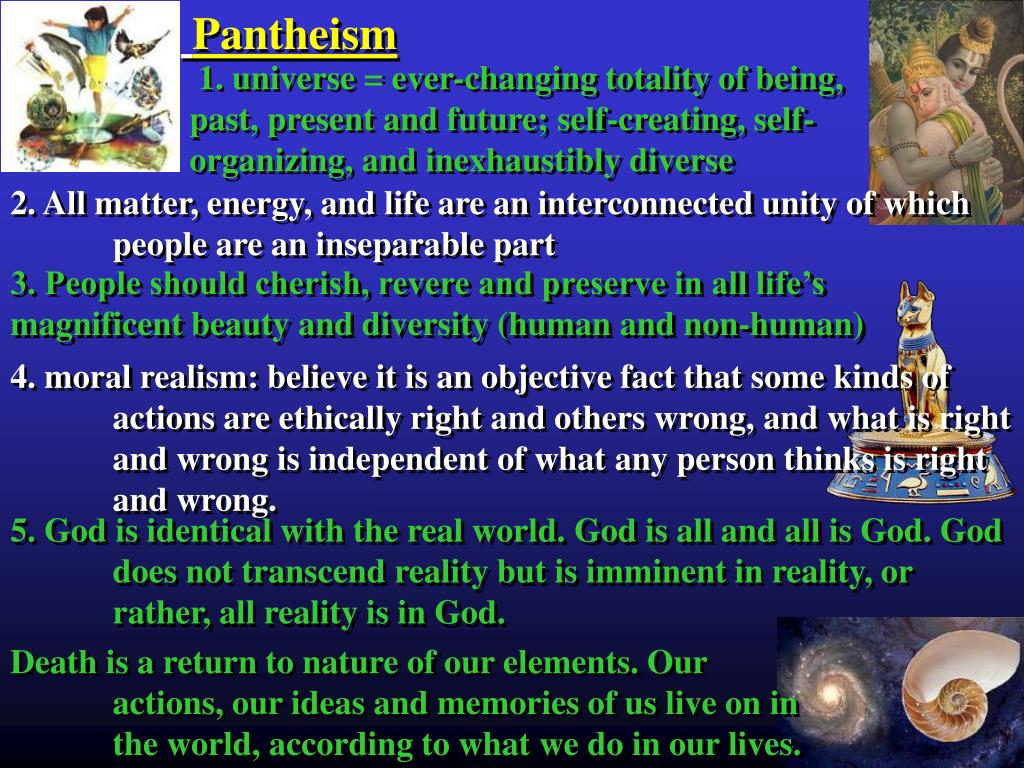 Pantheism

1. universe = ever-changing totality of being, past, present and future; self-creating, self-organizing, and inexhaustibly diverse

2. All matter, energy, and life are an interconnected unity of which people are an inseparable part

3. People should cherish, revere and preserve in all life's magnificent beauty and diversity (human and non-human)

4. moral realism: believe it is an objective fact that some kinds of actions are ethically right and others wrong, and what is right and wrong is independent of what any person thinks is right and wrong.

5. God is identical with the real world. God is all and all is God. God does not transcend reality but is imminent in reality, or rather, all reality is in God.

Death is a return to nature of our elements. Our actions, our ideas and memories of us live on in the world, according to what we do in our lives.